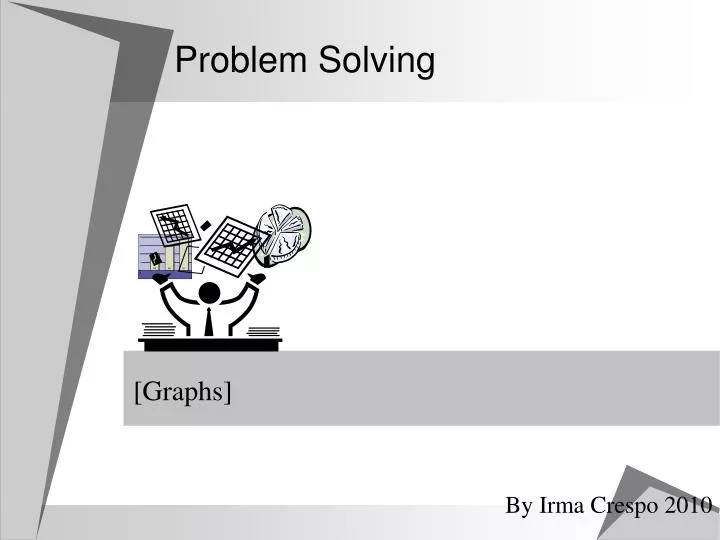 Problem Solving

[Graphs]

By Irma Crespo 2010